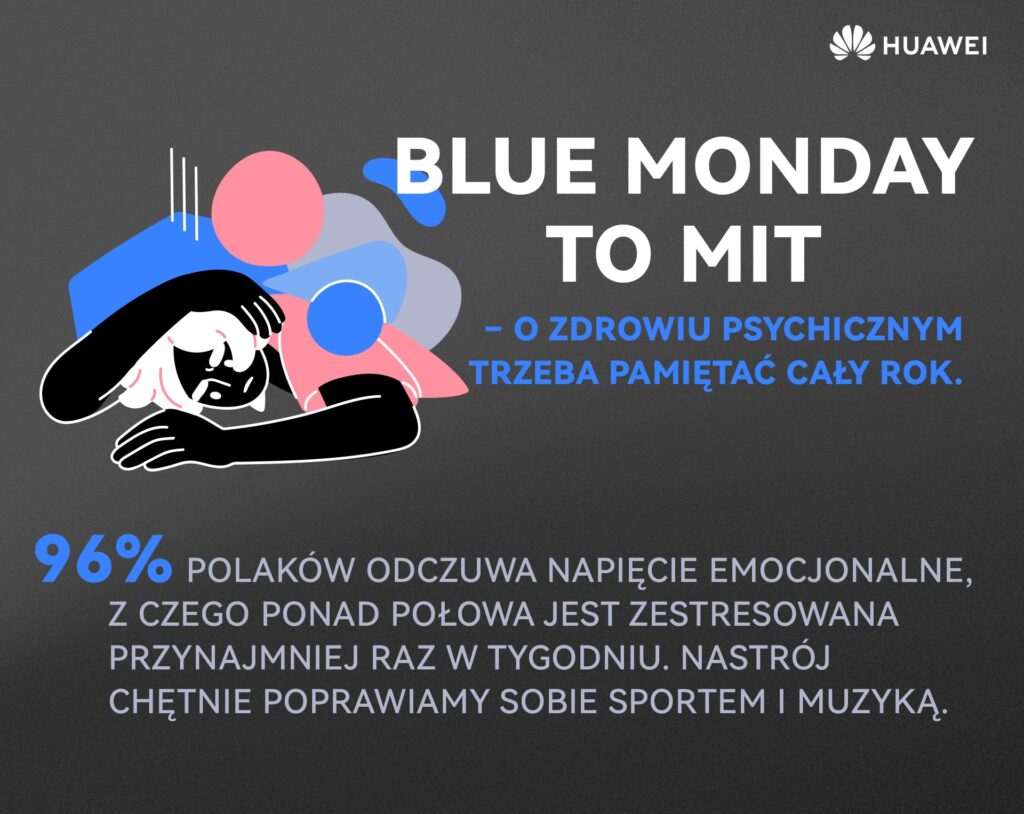 HUAWEI

BLUE MONDAY TO MIT

– O ZDROWIU PSYCHICZNYM TRZEBA PAMIĘTAĆ CAŁY ROK.

96% POLAKÓW ODCZUWA NAPIĘCIE EMOCJONALNE, Z CZEGO PONAD POŁOWA JEST ZESTRESOWANA PRZYNAJMNIEJ RAZ W TYGODNIU. NASTRÓJ CHĘTNIE POPRAWIAMY SOBIE SPORTEM I MUZYKĄ.